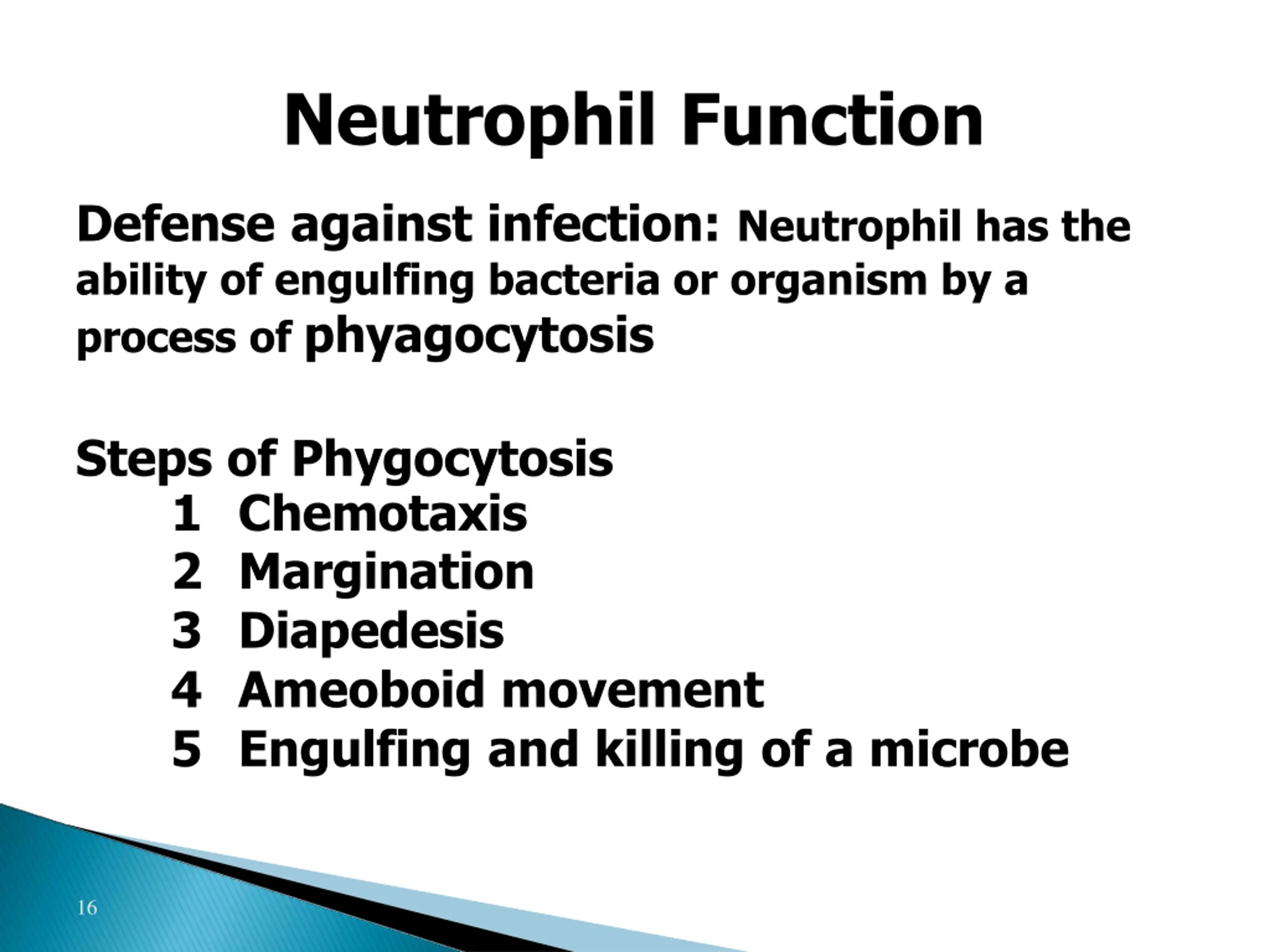 Neutrophil Function

Defense against infection: Neutrophil has the ability of engulfing bacteria or organism by a process of phyagocytosis

Steps of Phygocytosis
1 Chemotaxis
2 Margination
3 Diapedesis
4 Ameoboid movement
5 Engulfing and killing of a microbe

16